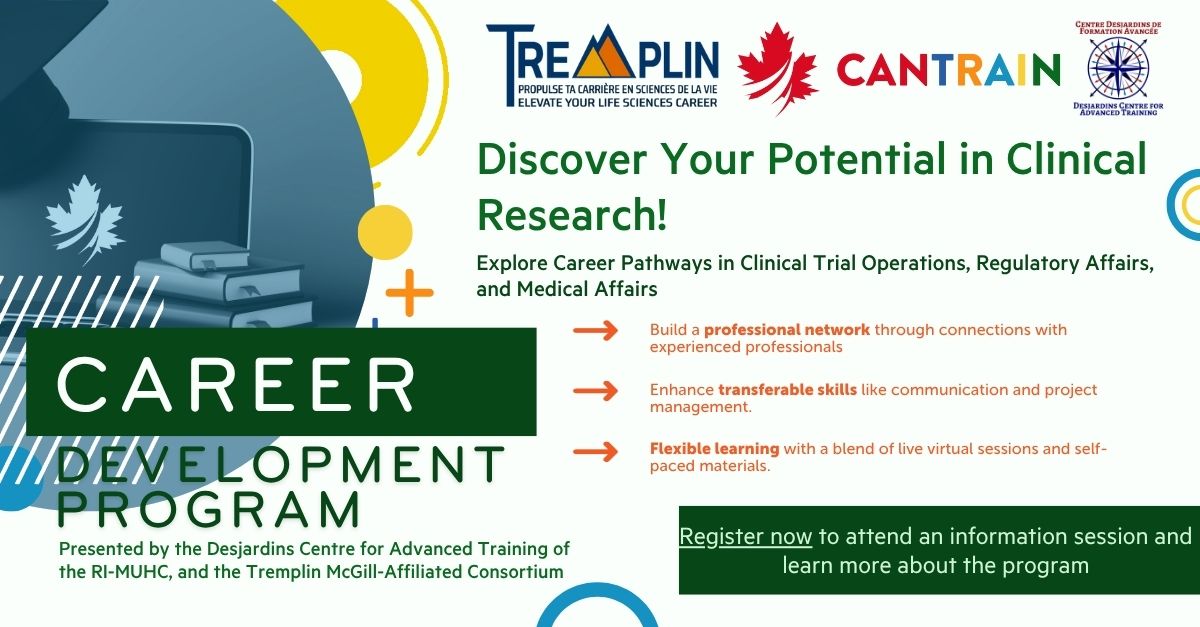 TREMPLIN
PROPULSE TA CARRIÈRE EN SCIENCES DE LA VIE
ELEVATE YOUR LIFE SCIENCES CAREER

CANTRAIN

CENTRE DESJARDINS DE FORMATION AVANCÉE
DESJARDINS CENTRE FOR ADVANCED TRAINING

Discover Your Potential in Clinical Research!

Explore Career Pathways in Clinical Trial Operations, Regulatory Affairs, and Medical Affairs

Build a professional network through connections with experienced professionals

Enhance transferable skills like communication and project management.

Flexible learning with a blend of live virtual sessions and self-paced materials.

CAREER DEVELOPMENT PROGRAM

Presented by the Desjardins Centre for Advanced Training of the RI-MUHC, and the Tremplin McGill-Affiliated Consortium

Register now to attend an information session and learn more about the program